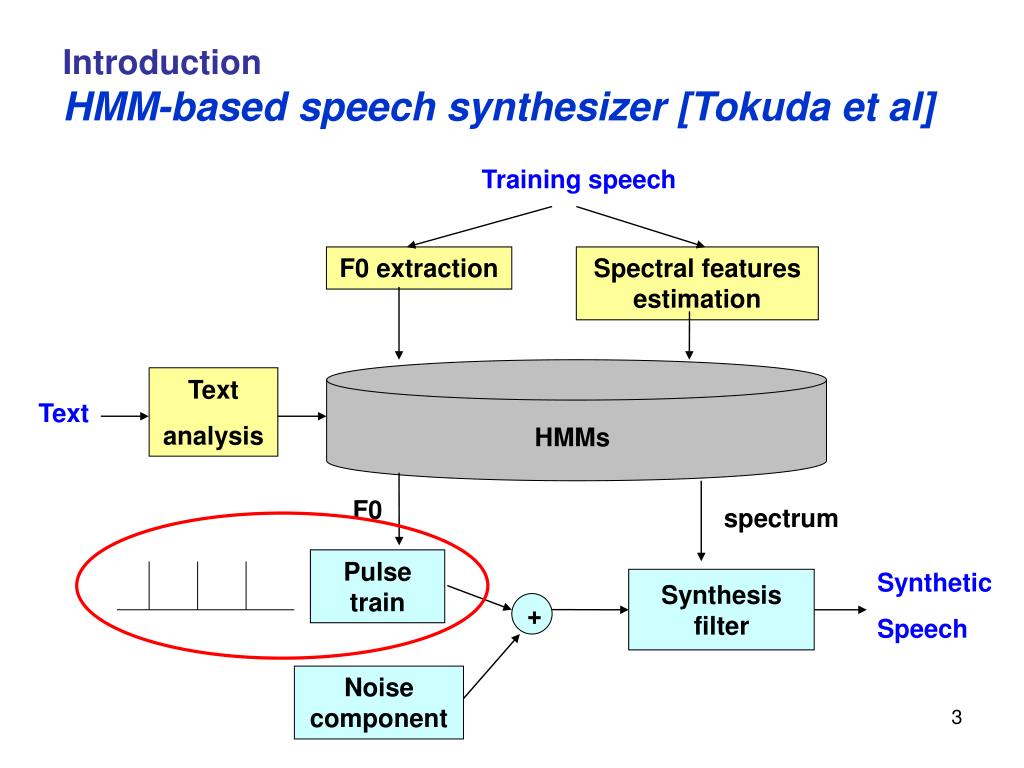 Introduction
HMM-based speech synthesizer [Tokuda et al]

Training speech

F0 extraction

Spectral features estimation

Text

Text analysis

HMMs

F0

spectrum

Pulse train

+

Synthesis filter

Synthetic Speech

Noise component

3